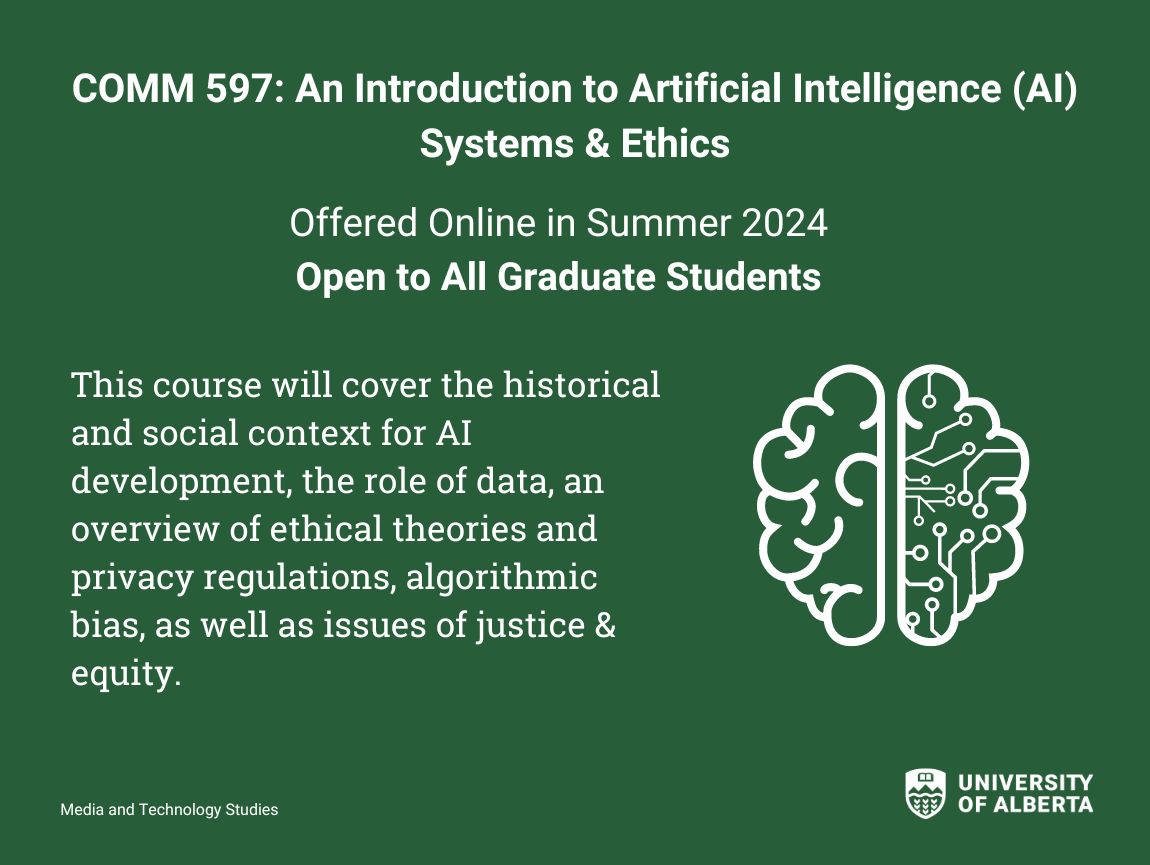 COMM 597: An Introduction to Artificial Intelligence (AI) Systems & Ethics

Offered Online in Summer 2024
Open to All Graduate Students

This course will cover the historical and social context for AI development, the role of data, an overview of ethical theories and privacy regulations, algorithmic bias, as well as issues of justice & equity.

Media and Technology Studies

UNIVERSITY OF ALBERTA